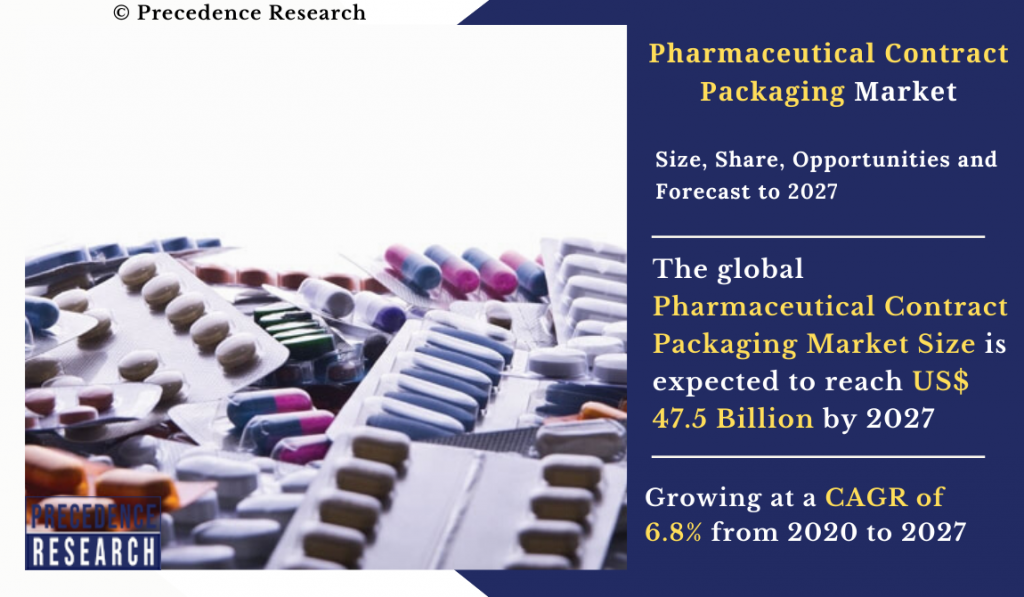 © Precedence Research

Pharmaceutical Contract Packaging Market

Size, Share, Opportunities and Forecast to 2027

The global Pharmaceutical Contract Packaging Market Size is expected to reach US$ 47.5 Billion by 2027

Growing at a CAGR of 6.8% from 2020 to 2027

PRECEDENCE RESEARCH